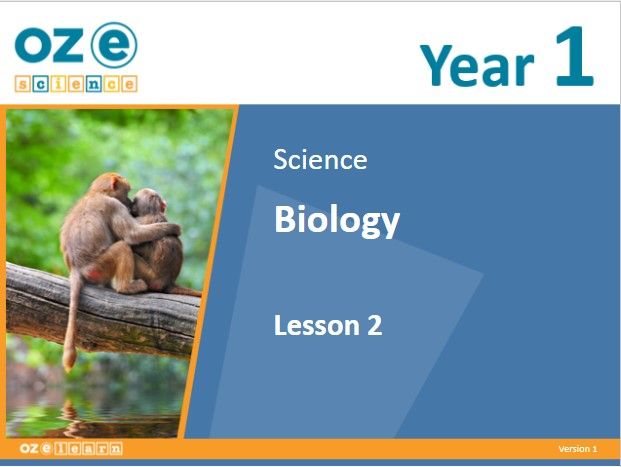 oz e
science

Year 1

Science

Biology

Lesson 2

oz e learn

Version 1